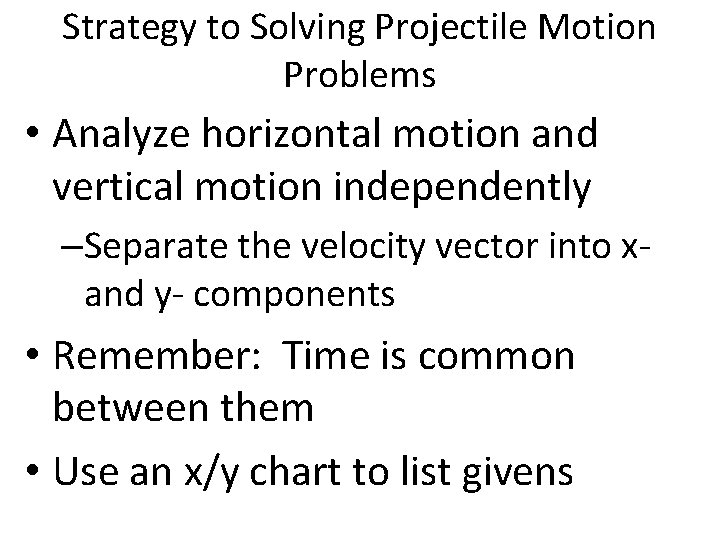 Strategy to Solving Projectile Motion Problems

• Analyze horizontal motion and vertical motion independently

–Separate the velocity vector into x- and y- components

• Remember: Time is common between them

• Use an x/y chart to list givens